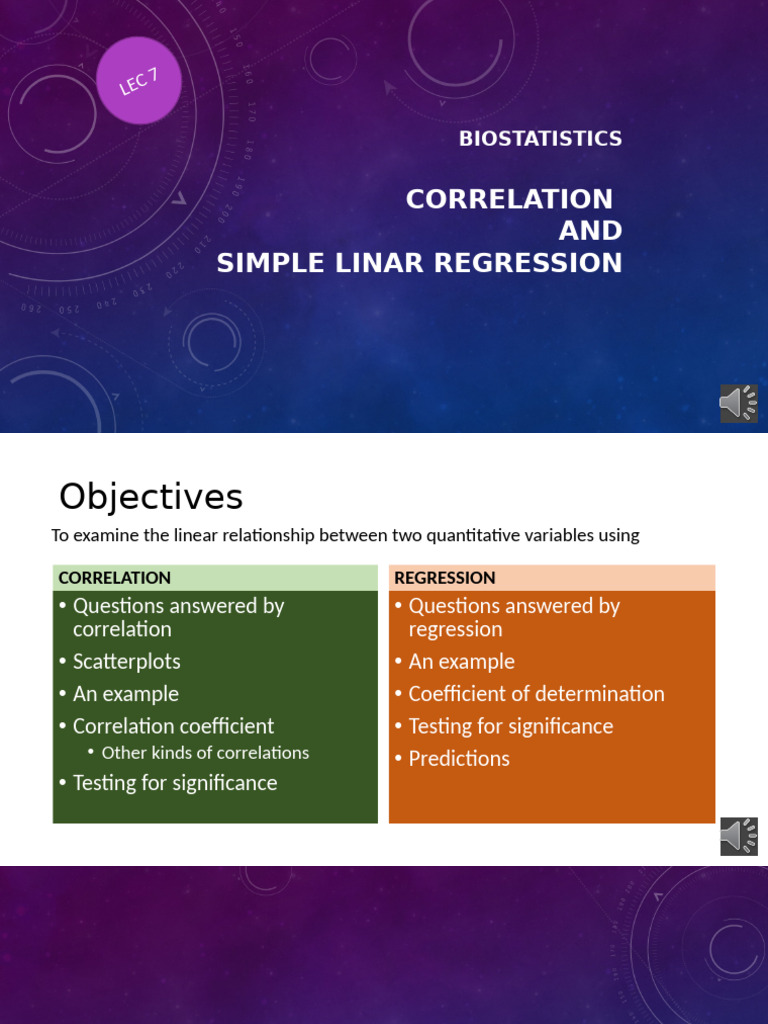 LEC 7

BIOSTATISTICS

CORRELATION AND SIMPLE LINAR REGRESSION

Objectives

To examine the linear relationship between two quantitative variables using

CORRELATION
• Questions answered by correlation
• Scatterplots
• An example
• Correlation coefficient
  • Other kinds of correlations
• Testing for significance

REGRESSION
• Questions answered by regression
• An example
• Coefficient of determination
• Testing for significance
• Predictions